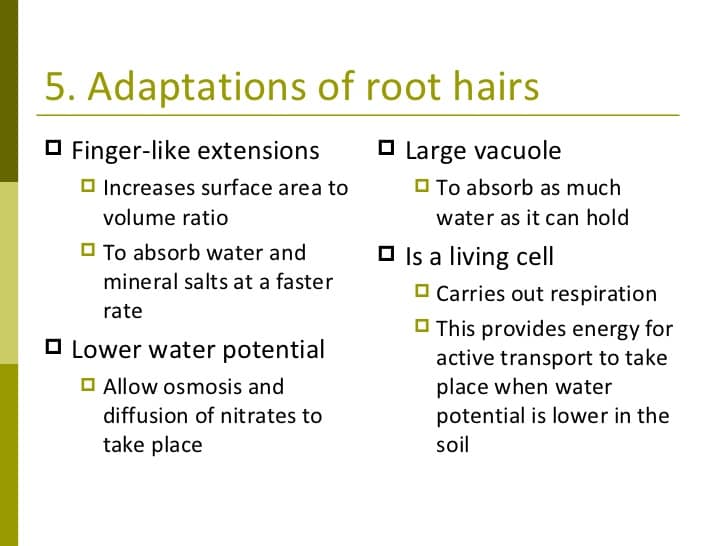 5. Adaptations of root hairs

Finger-like extensions

Increases surface area to volume ratio

To absorb water and mineral salts at a faster rate

Lower water potential

Allow osmosis and diffusion of nitrates to take place

Large vacuole

To absorb as much water as it can hold

Is a living cell

Carries out respiration

This provides energy for active transport to take place when water potential is lower in the soil